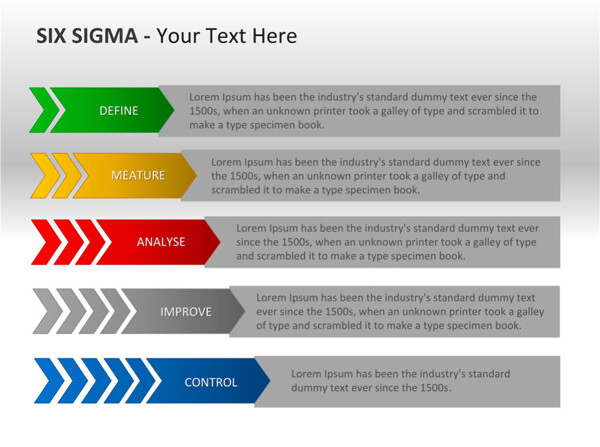 SIX SIGMA - Your Text Here

DEFINE

Lorem Ipsum has been the industry's standard dummy text ever since the 1500s, when an unknown printer took a galley of type and scrambled it to make a type specimen book.

MEATURE

Lorem Ipsum has been the industry's standard dummy text ever since the 1500s, when an unknown printer took a galley of type and scrambled it to make a type specimen book.

ANALYSE

Lorem Ipsum has been the industry's standard dummy text ever since the 1500s, when an unknown printer took a galley of type and scrambled it to make a type specimen book.

IMPROVE

Lorem Ipsum has been the industry's standard dummy text ever since the 1500s, when an unknown printer took a galley of type and scrambled it to make a type specimen book.

CONTROL

Lorem Ipsum has been the industry's standard dummy text ever since the 1500s.